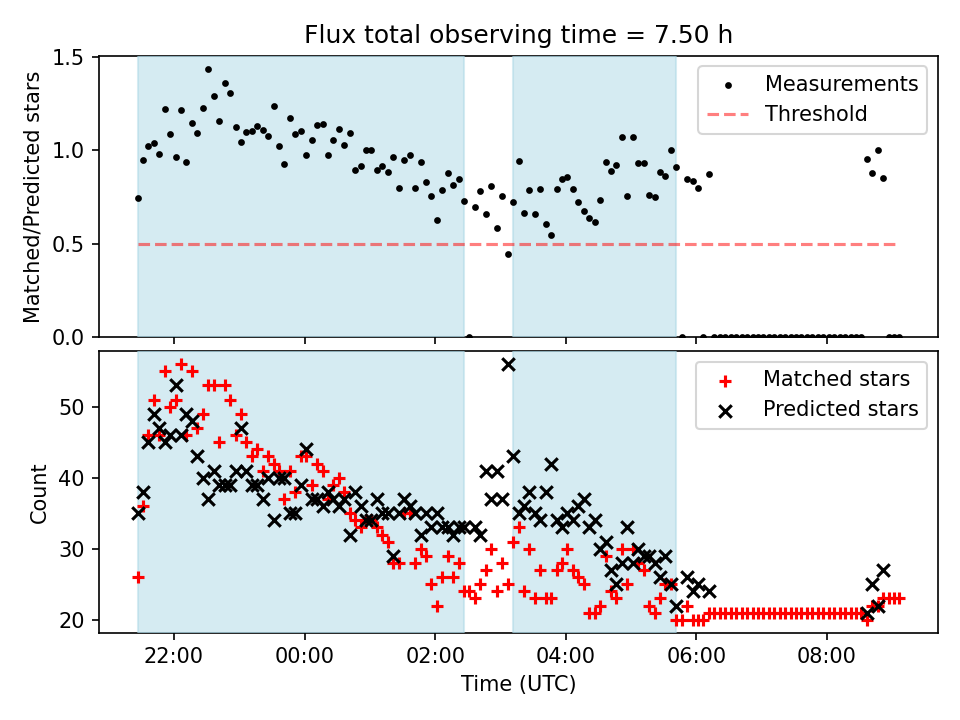 Flux total observing time = 7.50 h

Matched/Predicted stars

1.5
1.0
0.5
0.0

Measurements
Threshold

Count

50
40
30
20

Matched stars
Predicted stars

22:00
00:00
02:00
04:00
06:00
08:00

Time (UTC)